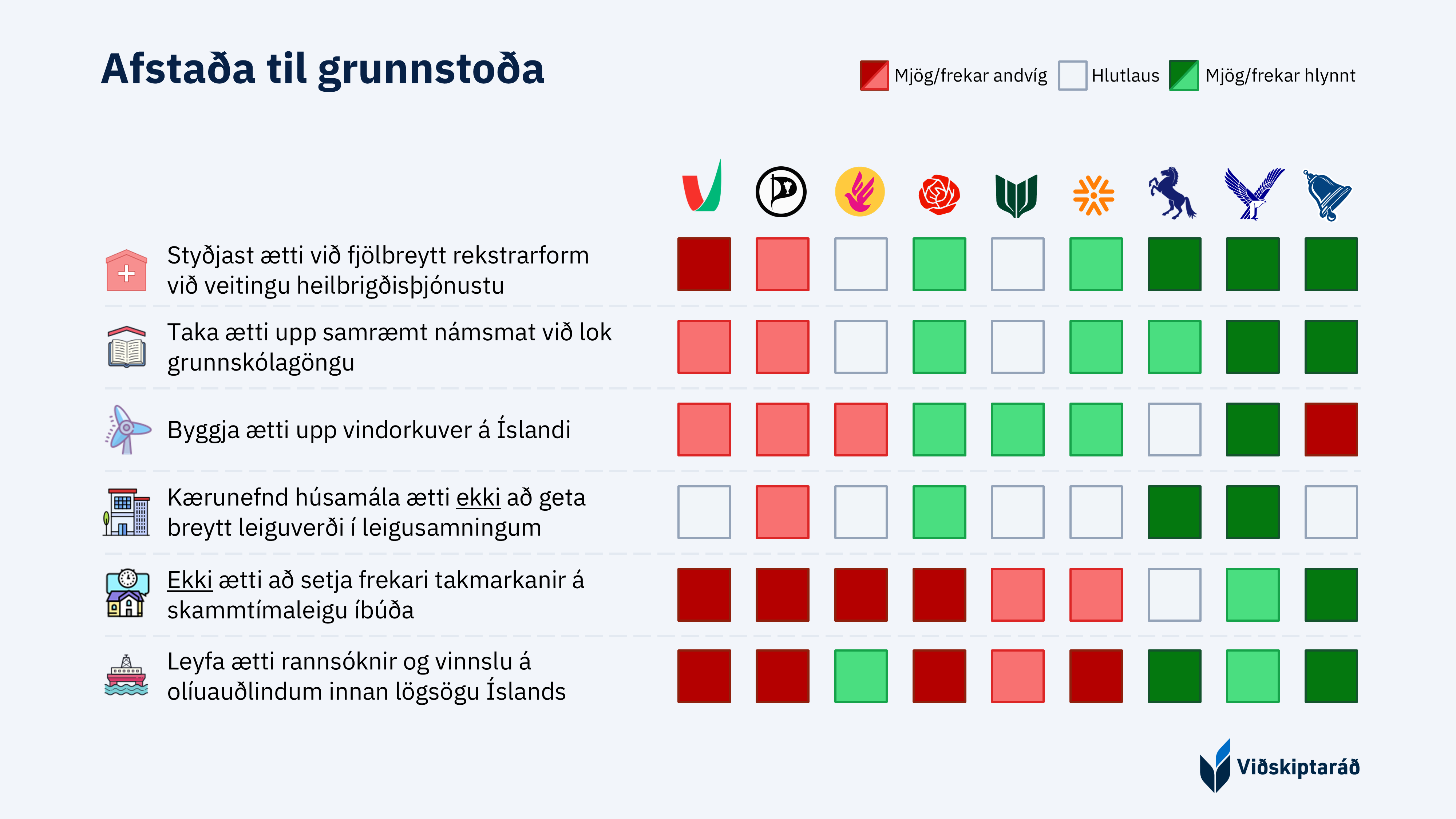 Afstaða til grunnstoða

Mjög/frekar andvíg
Hlutlaus
Mjög/frekar hlynnt

Styðjast ætti við fjölbreytt rekstrarform við veitingu heilbrigðisþjónustu

Taka ætti upp samræmt námsmat við lok grunnskólagöngu

Byggja ætti upp vindorkuver á Íslandi

Kærunefnd húsamála ætti ekki að geta breytt leiguverði í leigusamningum

Ekki ætti að setja frekari takmarkanir á skammtímaleigu íbúða

Leyfa ætti rannsóknir og vinnslu á olíuauðlindum innan lögsögu Íslands

Viðskiptaráð